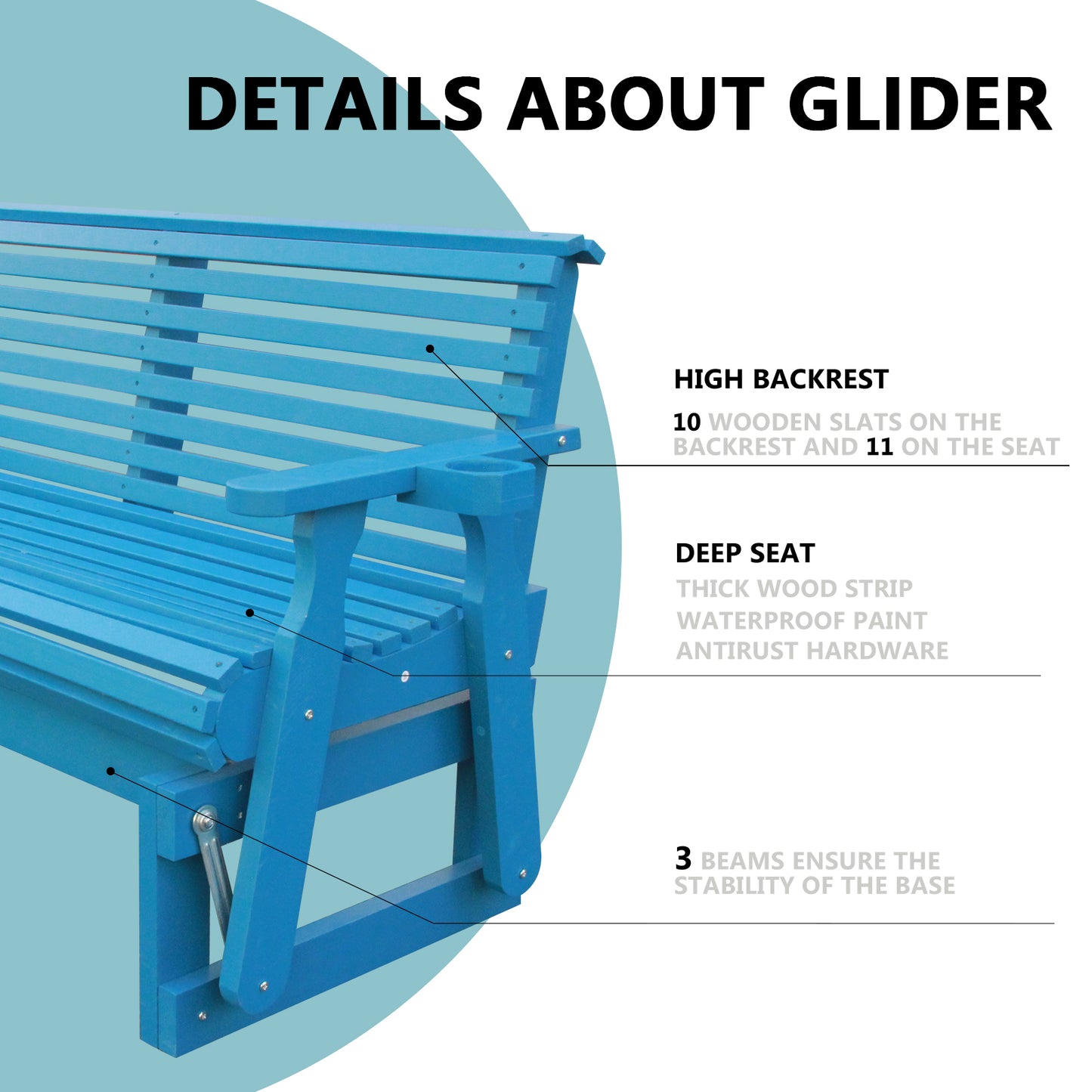 DETAILS ABOUT GLIDER

HIGH BACKREST

10 WOODEN SLATS ON THE BACKREST AND 11 ON THE SEAT

DEEP SEAT

THICK WOOD STRIP
WATERPROOF PAINT
ANTIRUST HARDWARE

3 BEAMS ENSURE THE STABILITY OF THE BASE